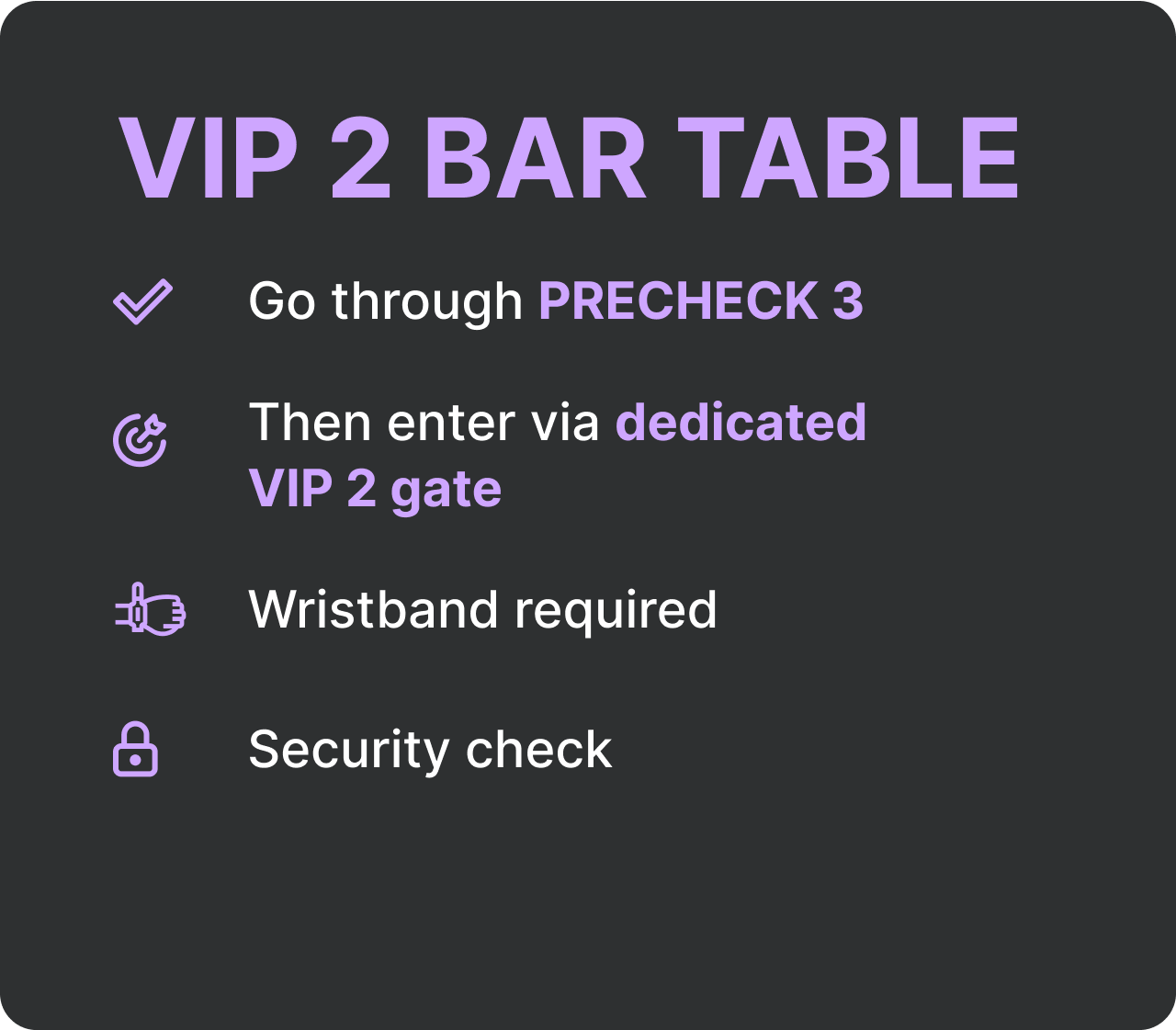 VIP 2 BAR TABLE

Go through PRECHECK 3

Then enter via dedicated VIP 2 gate

Wristband required

Security check